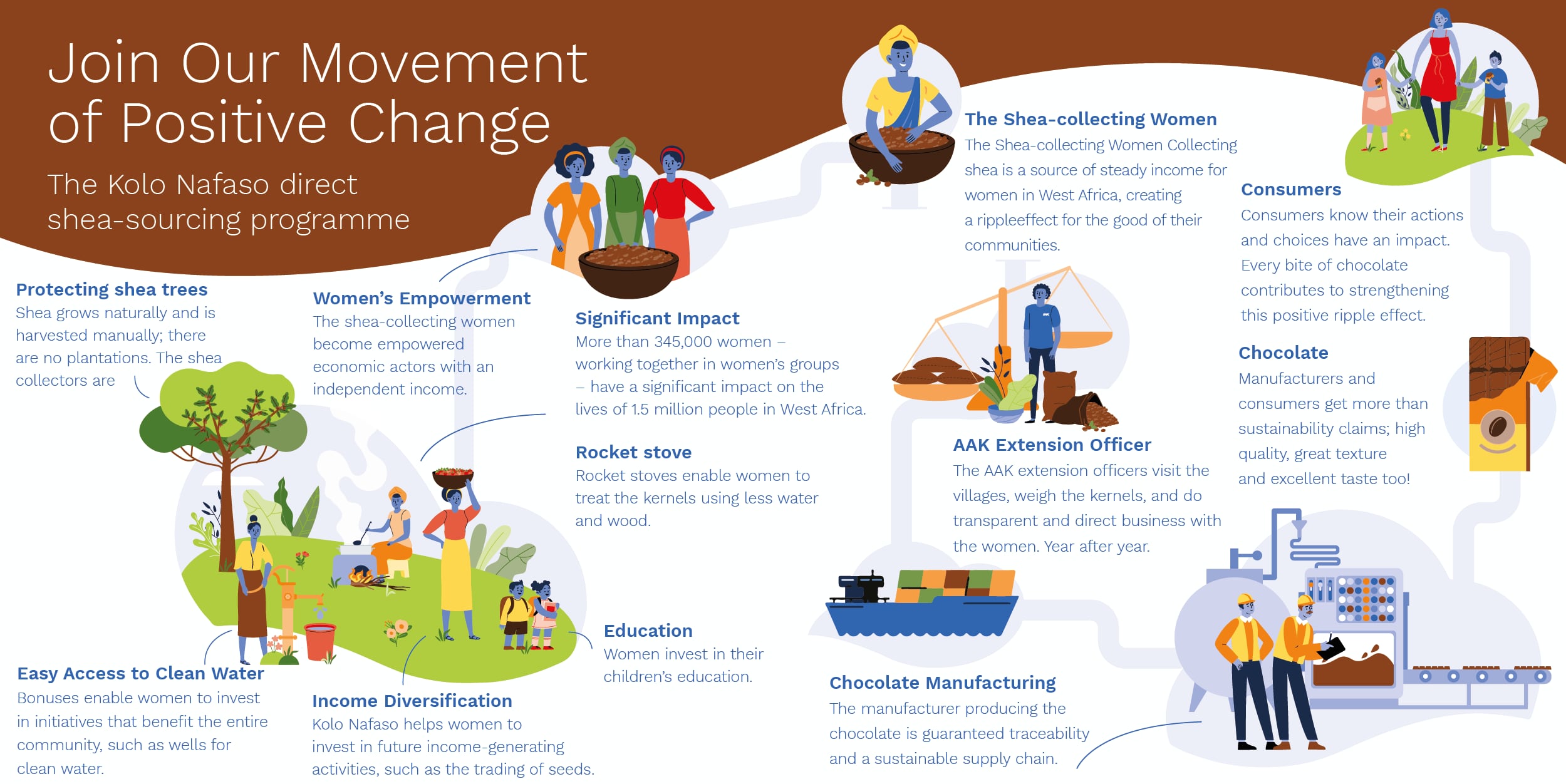 Join Our Movement of Positive Change

The Kolo Nafaso direct shea-sourcing programme

Protecting shea trees
Shea grows naturally and is harvested manually; there are no plantations. The shea collectors are

Women's Empowerment
The shea-collecting women become empowered economic actors with an independent income.

Significant Impact
More than 345,000 women – working together in women's groups – have a significant impact on the lives of 1.5 million people in West Africa.

Rocket stove
Rocket stoves enable women to treat the kernels using less water and wood.

Education
Women invest in their children's education.

Easy Access to Clean Water
Bonuses enable women to invest in initiatives that benefit the entire community, such as wells for clean water.

Income Diversification
Kolo Nafaso helps women to invest in future income-generating activities, such as the trading of seeds.

The Shea-collecting Women
The Shea-collecting Women Collecting shea is a source of steady income for women in West Africa, creating a rippleeffect for the good of their communities.

AAK Extension Officer
The AAK extension officers visit the villages, weigh the kernels, and do transparent and direct business with the women. Year after year.

Chocolate Manufacturing
The manufacturer producing the chocolate is guaranteed traceability and a sustainable supply chain.

Consumers
Consumers know their actions and choices have an impact. Every bite of chocolate contributes to strengthening this positive ripple effect.

Chocolate
Manufacturers and consumers get more than sustainability claims; high quality, great texture and excellent taste too!